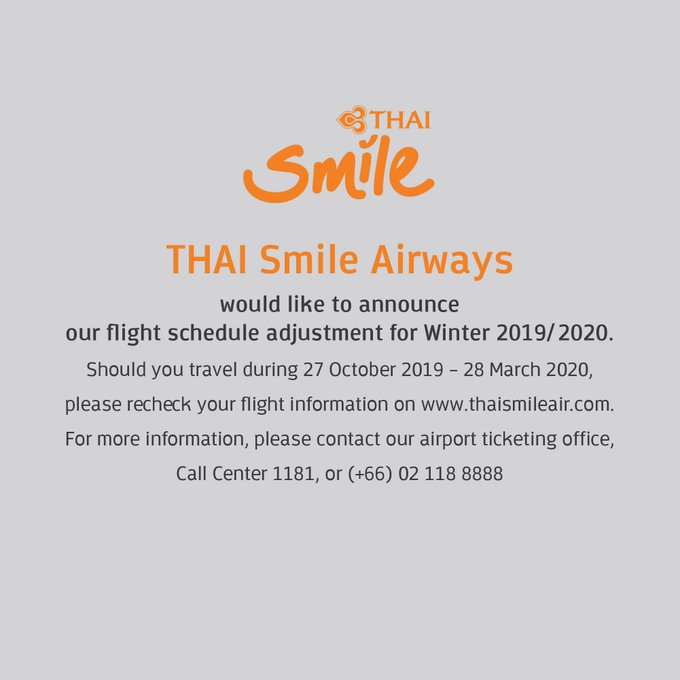 THAI
Smile

THAI Smile Airways

would like to announce
our flight schedule adjustment for Winter 2019/2020.

Should you travel during 27 October 2019 – 28 March 2020,

please recheck your flight information on www.thaismileair.com.

For more information, please contact our airport ticketing office,

Call Center 1181, or (+66) 02 118 8888